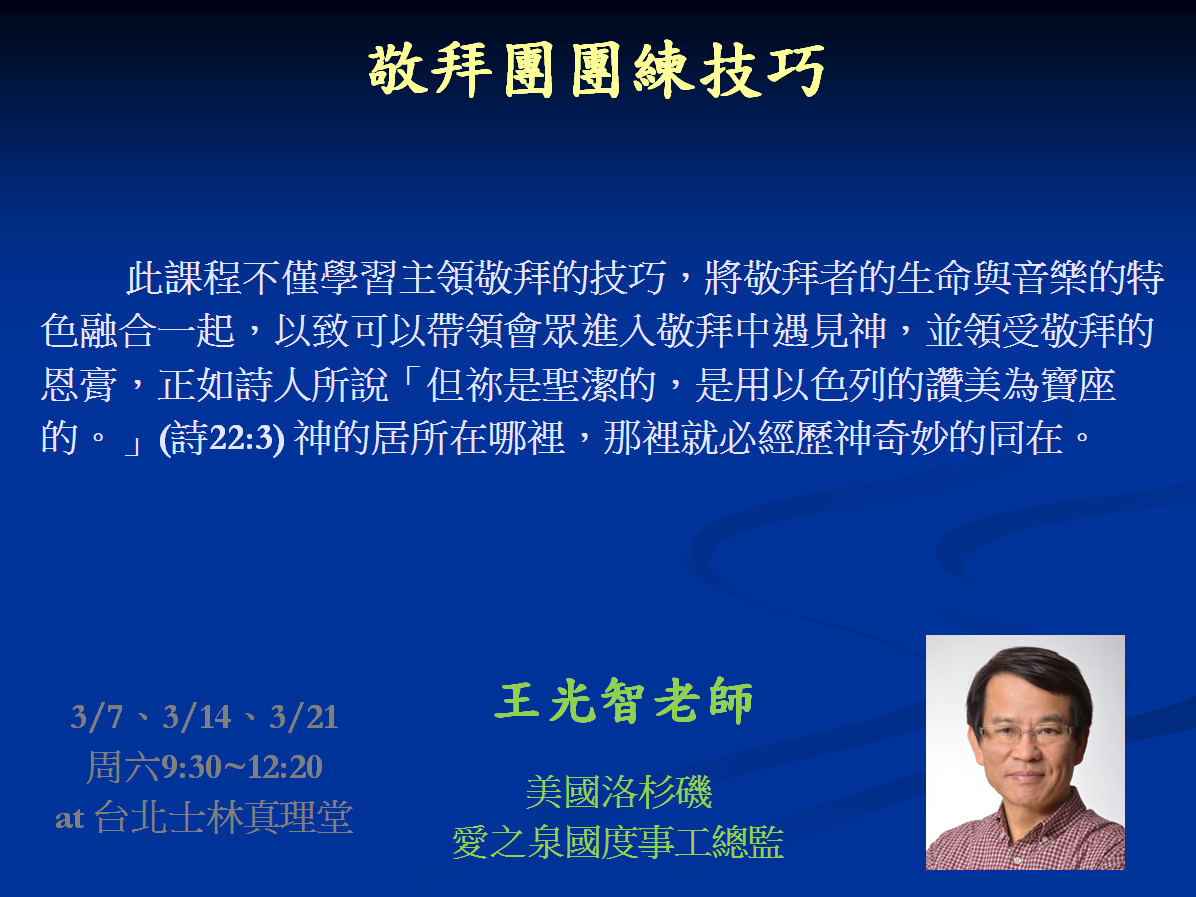 敬拜團團練技巧

此課程不僅學習主領敬拜的技巧，將敬拜者的生命與音樂的特色融合一起，以致可以帶領會眾進入敬拜中遇見神，並領受敬拜的恩膏，正如詩人所說「但祢是聖潔的，是用以色列的讚美為寶座的。」(詩22:3) 神的居所在哪裡，那裡就必經歷神奇妙的同在。

3/7、3/14、3/21
周六9:30~12:20
at 台北士林真理堂

王光智老師

美國洛杉磯
愛之泉國度事工總監